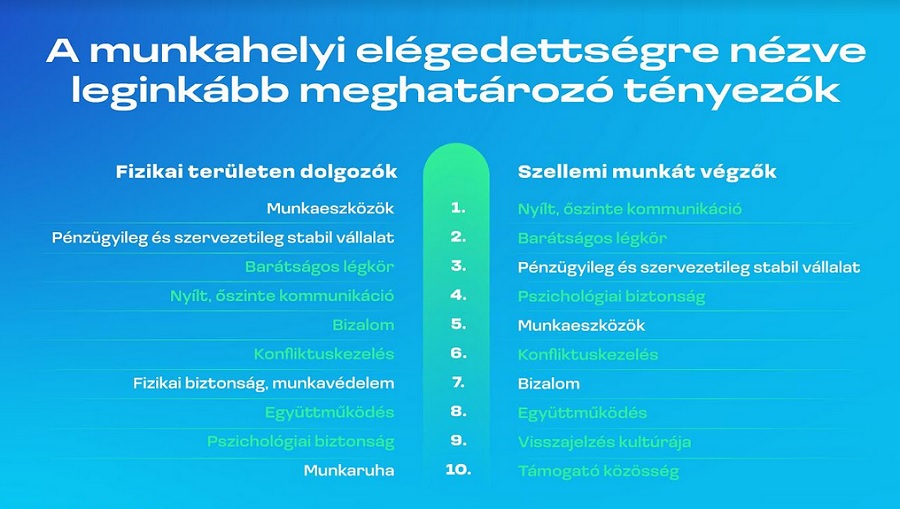 A munkahelyi elégedettségre nézve leginkább meghatározó tényezők

| Fizikai területen dolgozók | | Szellemi munkát végzők |
|---|---|---|
| Munkaeszközök | 1. | Nyílt, őszinte kommunikáció |
| Pénzügyileg és szervezetileg stabil vállalat | 2. | Barátságos légkör |
| Barátságos légkör | 3. | Pénzügyileg és szervezetileg stabil vállalat |
| Nyílt, őszinte kommunikáció | 4. | Pszichológiai biztonság |
| Bizalom | 5. | Munkaeszközök |
| Konfliktuskezelés | 6. | Konfliktuskezelés |
| Fizikai biztonság, munkavédelem | 7. | Bizalom |
| Együttműködés | 8. | Együttműködés |
| Pszichológiai biztonság | 9. | Visszajelzés kultúrája |
| Munkaruha | 10. | Támogató közösség |